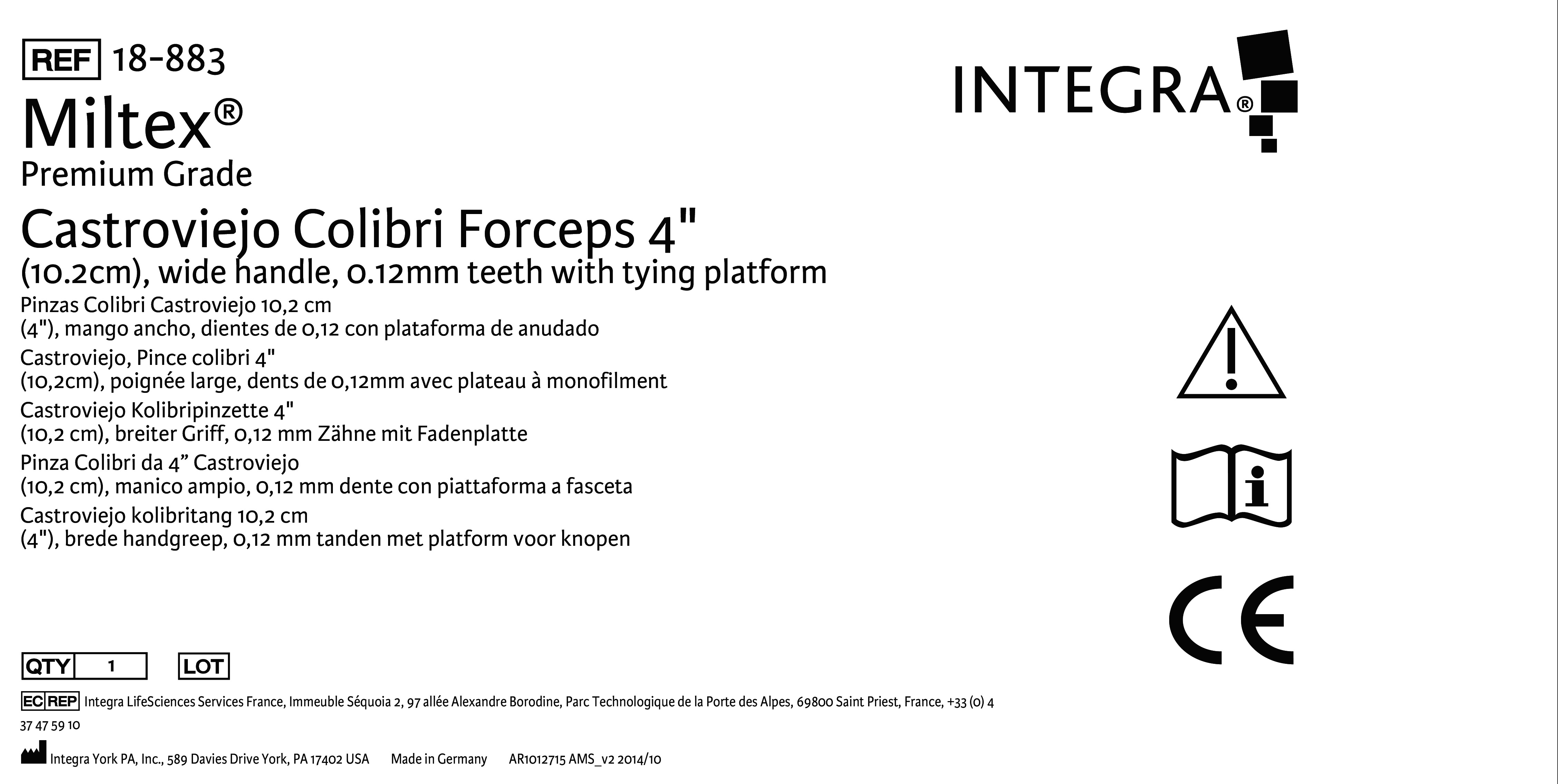 REF 18-883

INTEGRA®

Miltex®
Premium Grade

Castroviejo Colibri Forceps 4" (10.2cm), wide handle, 0.12mm teeth with tying platform

Pinzas Colibri Castroviejo 10,2 cm (4"), mango ancho, dientes de 0,12 con plataforma de anudado

Castroviejo, Pince colibri 4" (10,2cm), poignée large, dents de 0,12mm avec plateau à monofilment

Castroviejo Kolibripinzette 4" (10,2 cm), breiter Griff, 0,12 mm Zähne mit Fadenplatte

Pinza Colibri da 4” Castroviejo (10,2 cm), manico ampio, 0,12 mm dente con piattaforma a fasceta

Castroviejo kolibritang 10,2 cm (4"), brede handgreep, 0,12 mm tanden met platform voor knopen

CE

QTY 1 LOT

EC REP Integra LifeSciences Services France, Immeuble Séquoia 2, 97 allée Alexandre Borodine, Parc Technologique de la Porte des Alpes, 69800 Saint Priest, France, +33 (0) 4 37 47 59 10

Integra York PA, Inc., 589 Davies Drive York, PA 17402 USA Made in Germany AR1012715 AMS_v2 2014/10